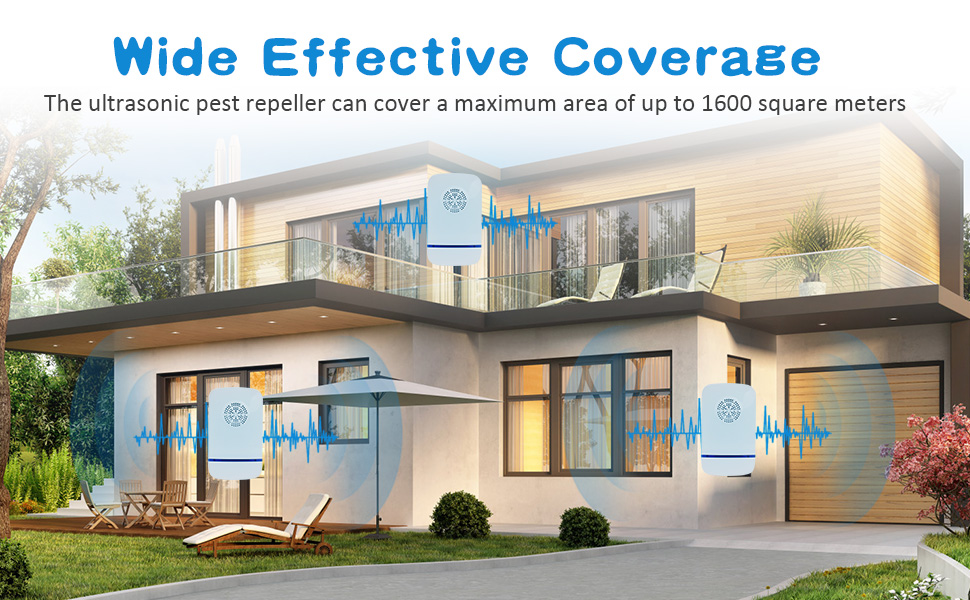 Wide Effective Coverage
The ultrasonic pest repeller can cover a maximum area of up to 1600 square meters